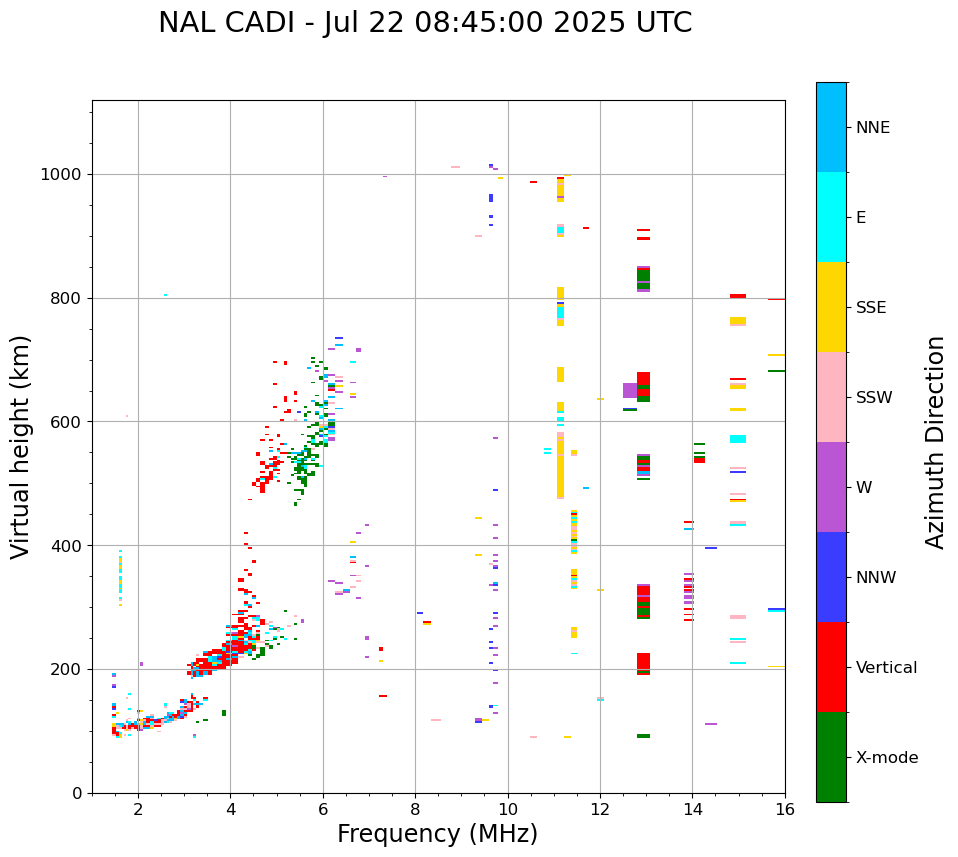 NAL CADI - Jul 22 08:45:00 2025 UTC

Virtual height (km)

1000
800
600
400
200
0

2
4
6
8
10
12
14
16

Frequency (MHz)

NNE
E
SSE
SSW
W
NNW
Vertical
X-mode

Azimuth Direction